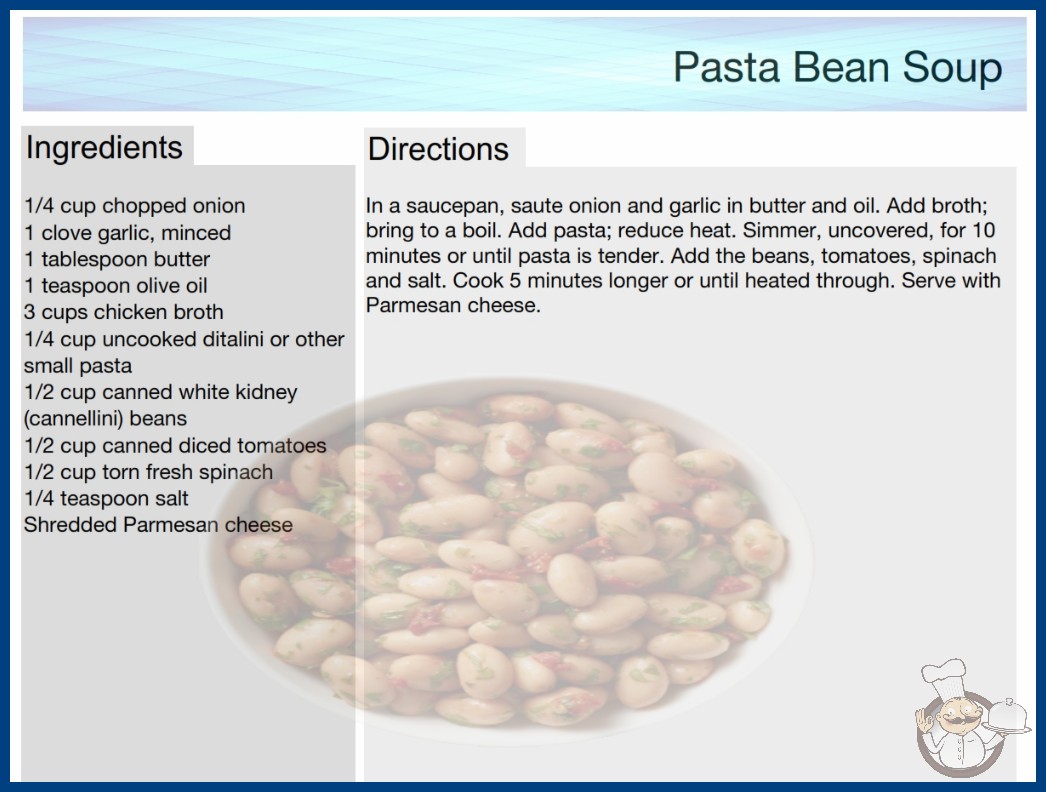 Pasta Bean Soup

Ingredients

1/4 cup chopped onion
1 clove garlic, minced
1 tablespoon butter
1 teaspoon olive oil
3 cups chicken broth
1/4 cup uncooked ditalini or other small pasta
1/2 cup canned white kidney (cannellini) beans
1/2 cup canned diced tomatoes
1/2 cup torn fresh spinach
1/4 teaspoon salt
Shredded Parmesan cheese

Directions

In a saucepan, saute onion and garlic in butter and oil. Add broth; bring to a boil. Add pasta; reduce heat. Simmer, uncovered, for 10 minutes or until pasta is tender. Add the beans, tomatoes, spinach and salt. Cook 5 minutes longer or until heated through. Serve with Parmesan cheese.